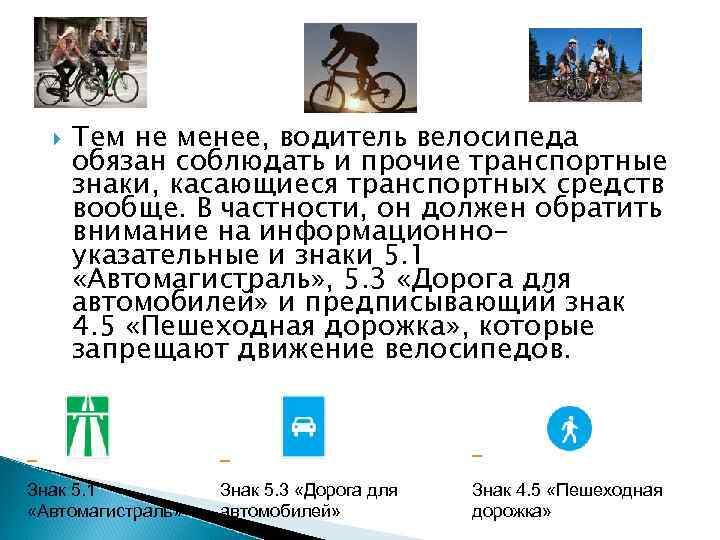 Тем не менее, водитель велосипеда обязан соблюдать и прочие транспортные знаки, касающиеся транспортных средств вообще. В частности, он должен обратить внимание на информационно-указательные и знаки 5.1 «Автомагистраль», 5.3 «Дорога для автомобилей» и предписывающий знак 4.5 «Пешеходная дорожка», которые запрещают движение велосипедов.

Знак 5.1 «Автомагистраль»

Знак 5.3 «Дорога для автомобилей»

Знак 4.5 «Пешеходная дорожка»